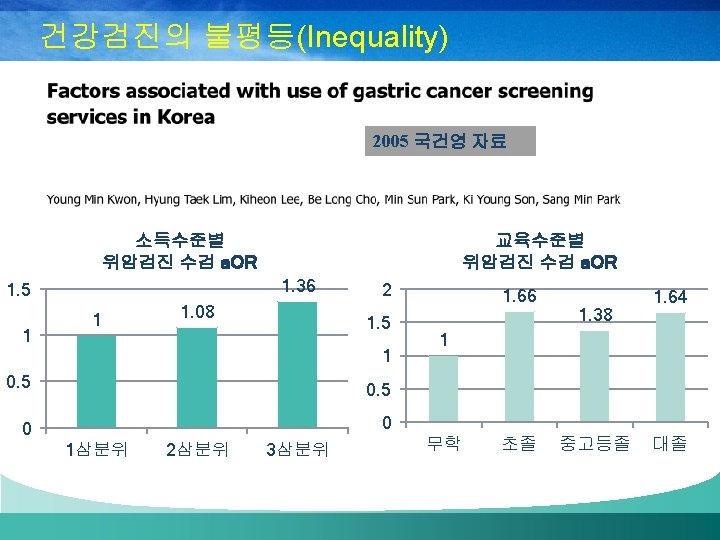 건강검진의 불평등(Inequality)

Factors associated with use of gastric cancer screening services in Korea

2005 국건영 자료

Young Min Kwon, Hyung Taek Lim, Kiheon Lee, Be Long Cho, Min Sun Park, Ki Young Son, Sang Min Park

소득수준별
위암검진 수검 aOR

1.5
1
0.5
0

1
1.08
1.36

1삼분위
2삼분위
3삼분위

교육수준별
위암검진 수검 aOR

2
1.5
1
0.5
0

1
1.66
1.38
1.64

무학
초졸
중고등졸
대졸